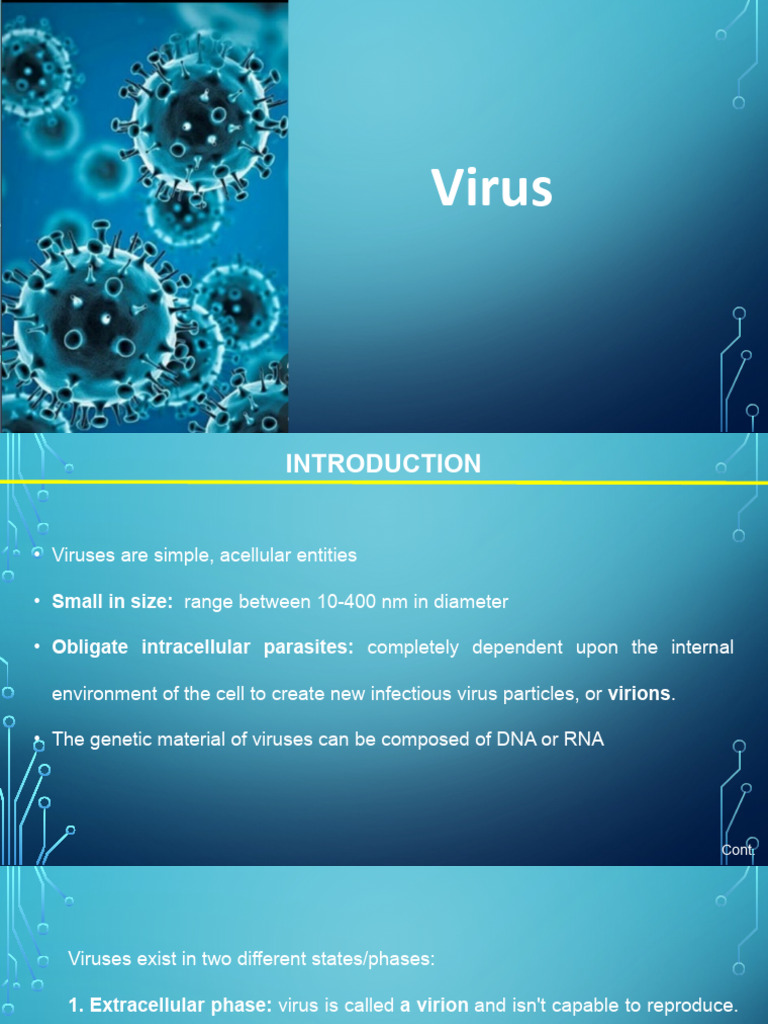 Virus

INTRODUCTION

• Viruses are simple, acellular entities

• Small in size: range between 10-400 nm in diameter

• Obligate intracellular parasites: completely dependent upon the internal environment of the cell to create new infectious virus particles, or virions.

• The genetic material of viruses can be composed of DNA or RNA

Cont.

Viruses exist in two different states/phases:

1. Extracellular phase: virus is called a virion and isn't capable to reproduce.